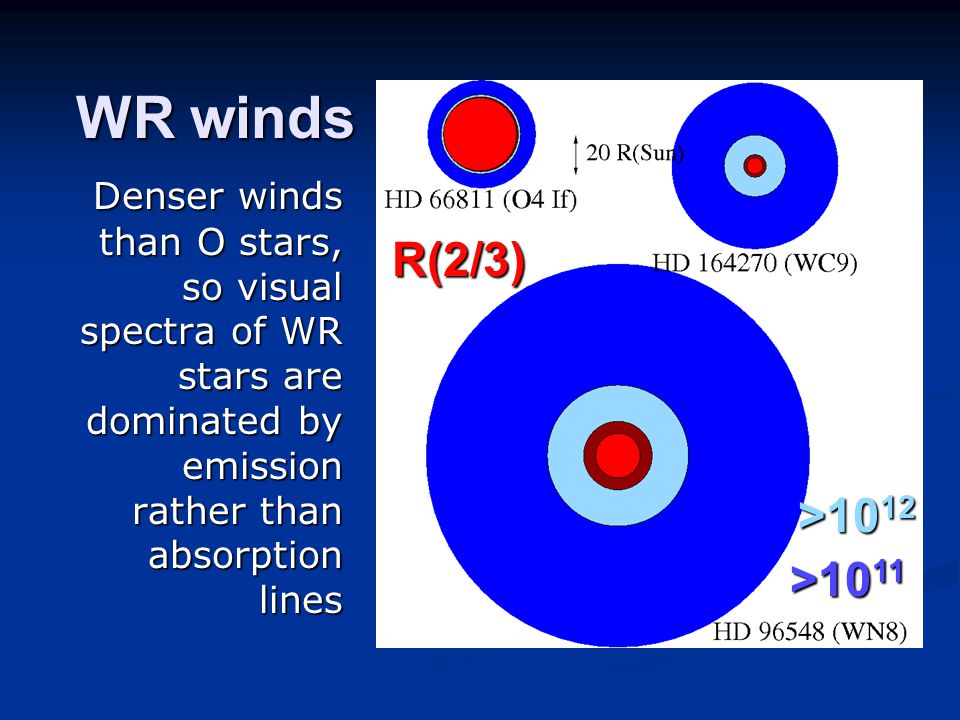 WR winds

Denser winds than O stars, so visual spectra of WR stars are dominated by emission rather than absorption lines

20 R(Sun)

HD 66811 (O4 If)

HD 164270 (WC9)

R(2/3)

$>10^{12}$

$>10^{11}$

HD 96548 (WN8)